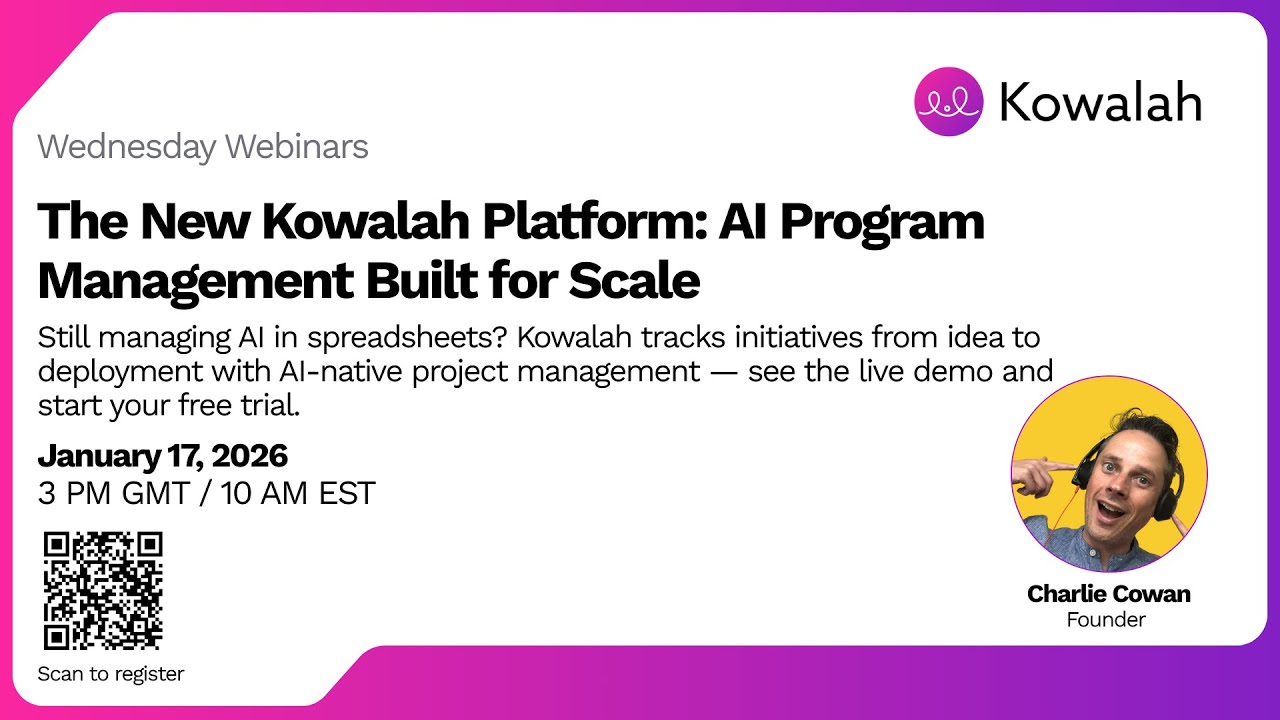 Kowalah

Wednesday Webinars

The New Kowalah Platform: AI Program Management Built for Scale

Still managing AI in spreadsheets? Kowalah tracks initiatives from idea to deployment with AI-native project management — see the live demo and start your free trial.

January 17, 2026
3 PM GMT / 10 AM EST

Scan to register

Charlie Cowan
Founder